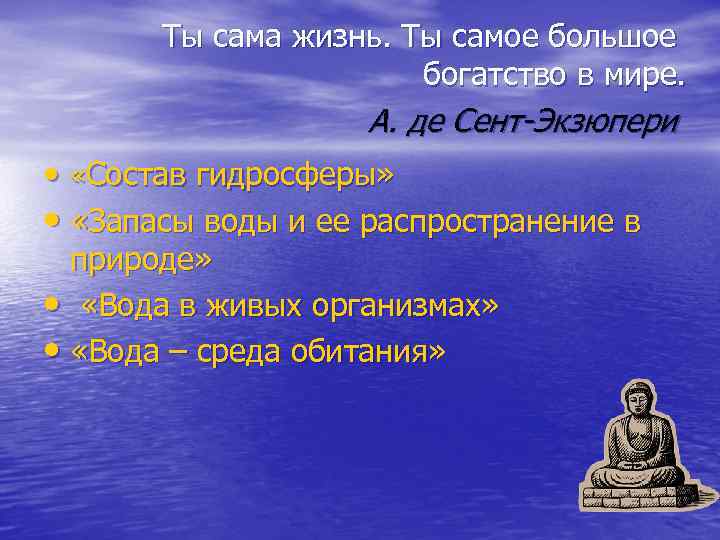 Ты сама жизнь. Ты самое большое богатство в мире.

А. де Сент-Экзюпери

• «Состав гидросферы»
• «Запасы воды и ее распространение в природе»
• «Вода в живых организмах»
• «Вода – среда обитания»